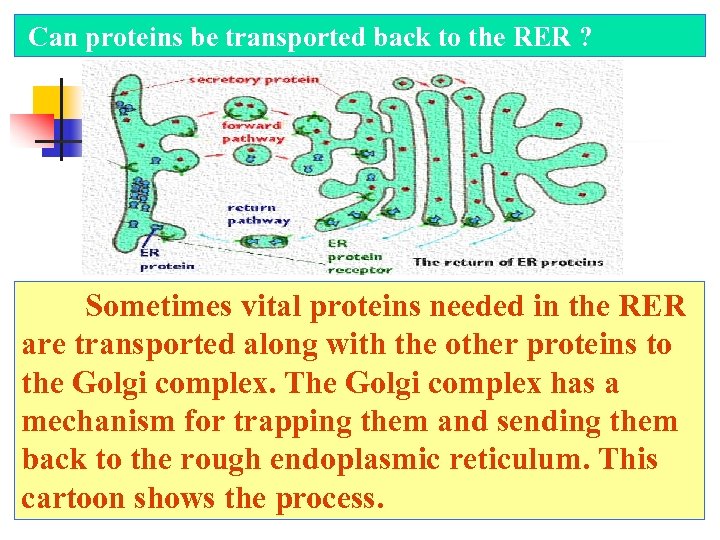 Can proteins be transported back to the RER ?

secretory protein

forward pathway

return pathway

ER protein

ER protein receptor

The return of ER proteins

Sometimes vital proteins needed in the RER are transported along with the other proteins to the Golgi complex. The Golgi complex has a mechanism for trapping them and sending them back to the rough endoplasmic reticulum. This cartoon shows the process.